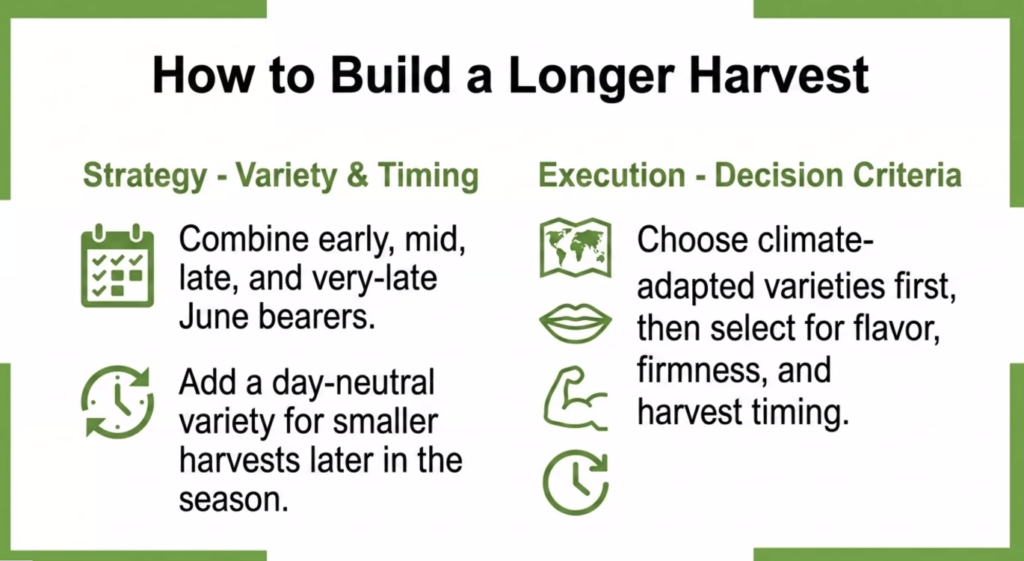 How to Build a Longer Harvest

Strategy - Variety & Timing

Combine early, mid, late, and very-late June bearers.

Add a day-neutral variety for smaller harvests later in the season.

Execution - Decision Criteria

Choose climate-adapted varieties first, then select for flavor, firmness, and harvest timing.